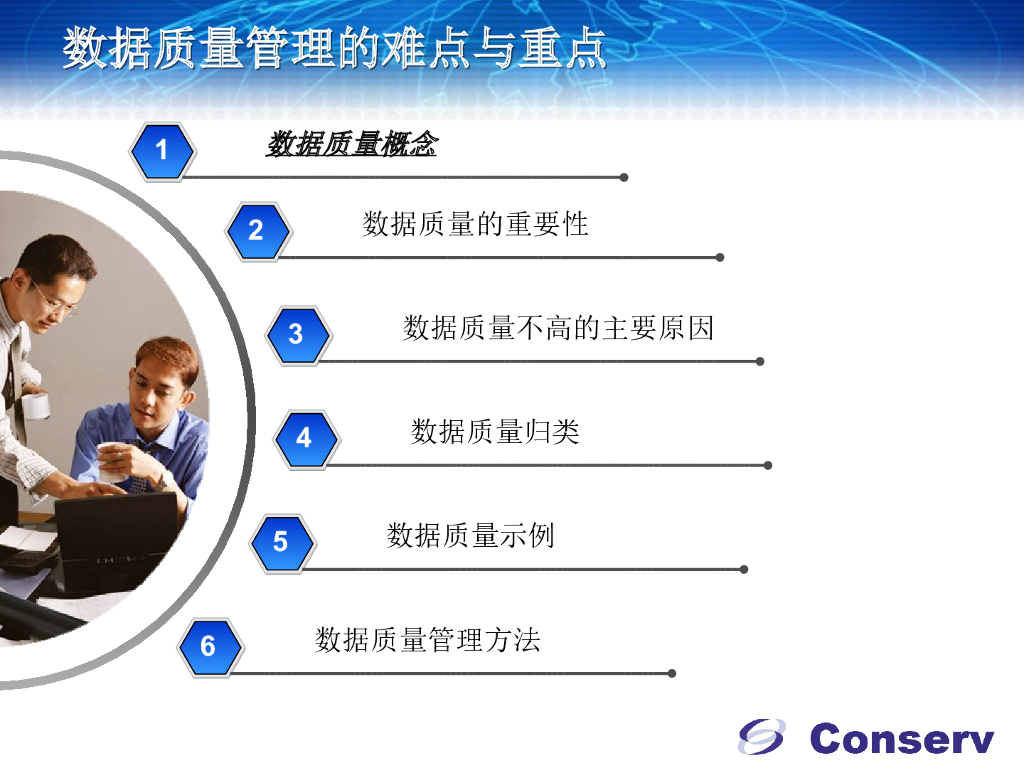 数据质量管理的难点与重点

1 数据质量概念

2 数据质量的重要性

3 数据质量不高的主要原因

4 数据质量归类

5 数据质量示例

6 数据质量管理方法

Conserv